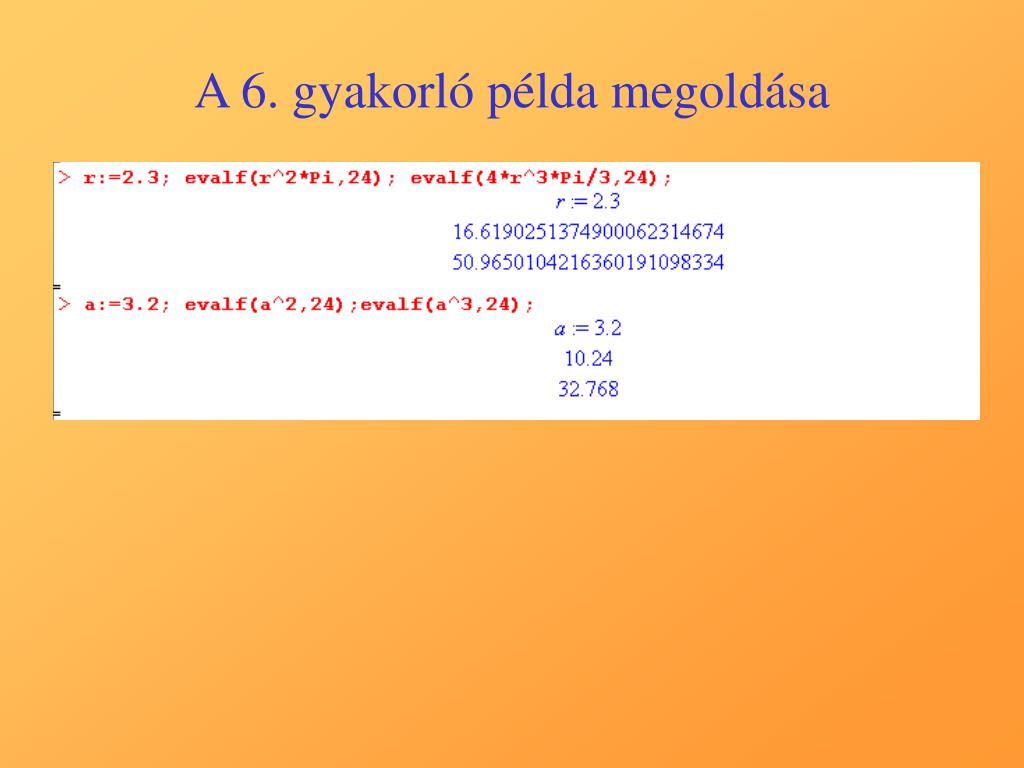 A 6. gyakorló példa megoldása

> r:=2.3; evalf(r^2*Pi,24); evalf(4*r^3*Pi/3,24);

$r := 2.3$

16.6190251374900062314674

50.9650104216360191098334

> a:=3.2; evalf(a^2,24);evalf(a^3,24);

$a := 3.2$

10.24

32.768